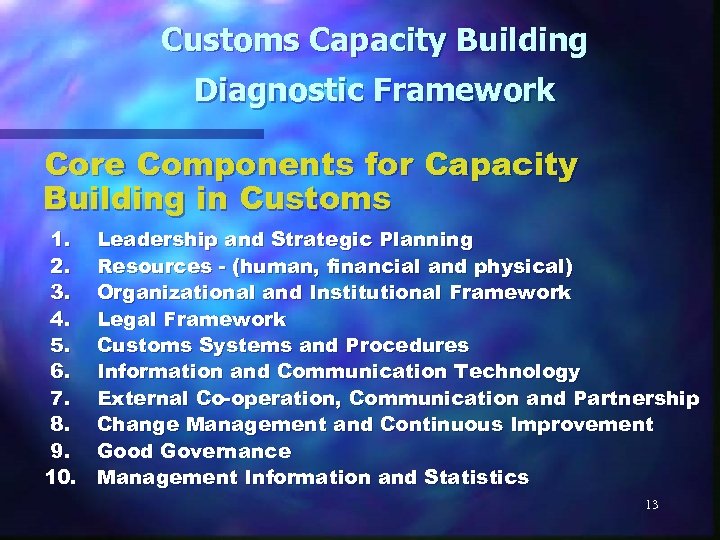 Customs Capacity Building
Diagnostic Framework

Core Components for Capacity Building in Customs

1. Leadership and Strategic Planning
2. Resources - (human, financial and physical)
3. Organizational and Institutional Framework
4. Legal Framework
5. Customs Systems and Procedures
6. Information and Communication Technology
7. External Co-operation, Communication and Partnership
8. Change Management and Continuous Improvement
9. Good Governance
10. Management Information and Statistics

13